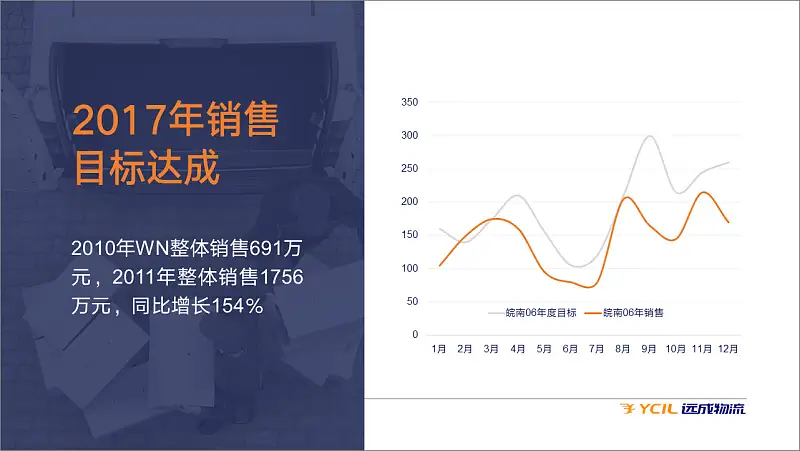 2017年销售目标达成

2010年WN整体销售691万元，2011年整体销售1756万元，同比增长154%

350
300
250
200
150
100
50
0

皖南06年度目标
皖南06年销售

1月 2月 3月 4月 5月 6月 7月 8月 9月 10月 11月 12月

YCIL 远成物流